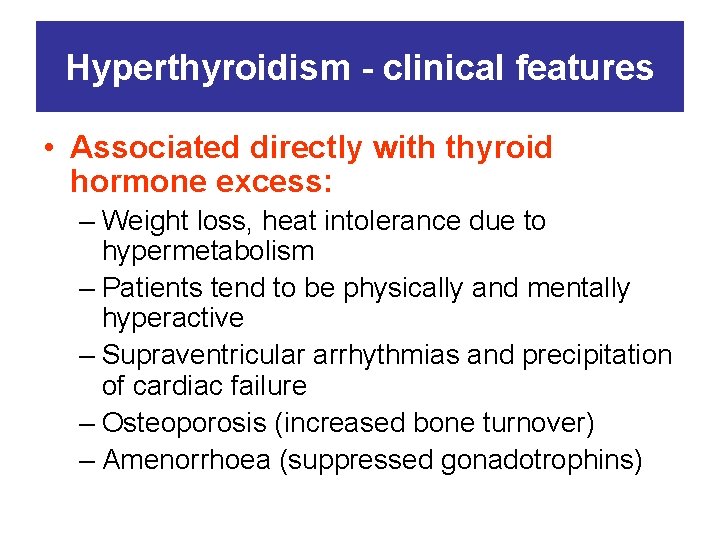 Hyperthyroidism - clinical features

• Associated directly with thyroid hormone excess:

– Weight loss, heat intolerance due to hypermetabolism

– Patients tend to be physically and mentally hyperactive

– Supraventricular arrhythmias and precipitation of cardiac failure

– Osteoporosis (increased bone turnover)

– Amenorrhoea (suppressed gonadotrophins)